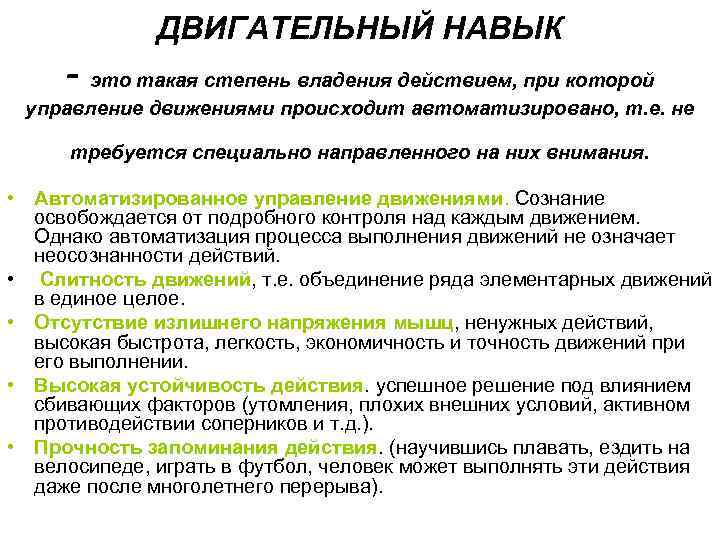 ДВИГАТЕЛЬНЫЙ НАВЫК

- это такая степень владения действием, при которой управление движениями происходит автоматизировано, т.е. не требуется специально направленного на них внимания.

• Автоматизированное управление движениями. Сознание освобождается от подробного контроля над каждым движением. Однако автоматизация процесса выполнения движений не означает неосознанности действий.
• Слитность движений, т.е. объединение ряда элементарных движений в единое целое.
• Отсутствие излишнего напряжения мышц, ненужных действий, высокая быстрота, легкость, экономичность и точность движений при его выполнении.
• Высокая устойчивость действия. успешное решение под влиянием сбивающих факторов (утомления, плохих внешних условий, активном противодействии соперников и т.д.).
• Прочность запоминания действия. (научившись плавать, ездить на велосипеде, играть в футбол, человек может выполнять эти действия даже после многолетнего перерыва).